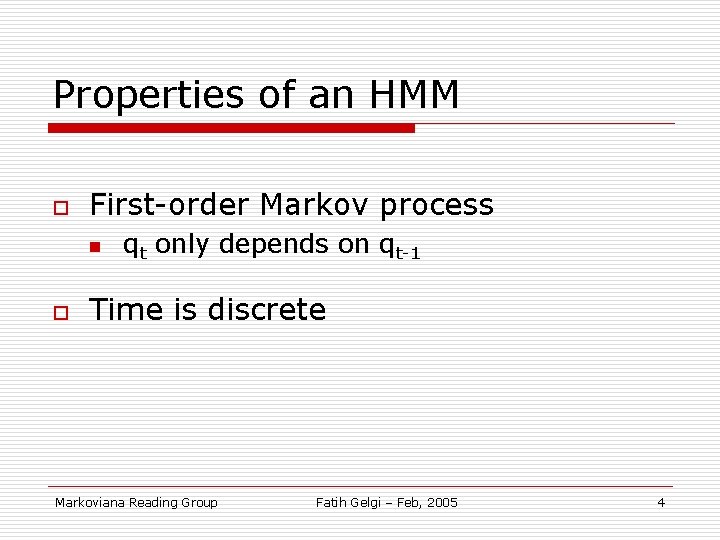 Properties of an HMM

First-order Markov process

$q_t$ only depends on $q_{t-1}$

Time is discrete

Markoviana Reading Group Fatih Gelgi – Feb, 2005 4